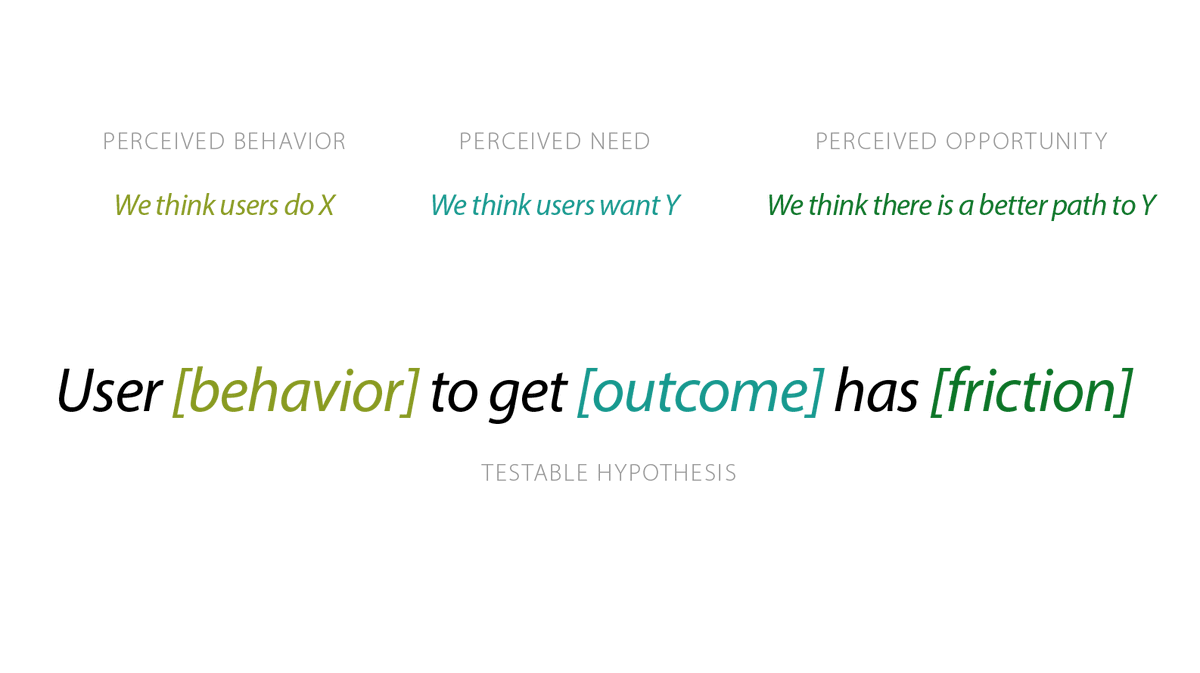 PERCEIVED BEHAVIOR

We think users do X

PERCEIVED NEED

We think users want Y

PERCEIVED OPPORTUNITY

We think there is a better path to Y

User [behavior] to get [outcome] has [friction]

TESTABLE HYPOTHESIS